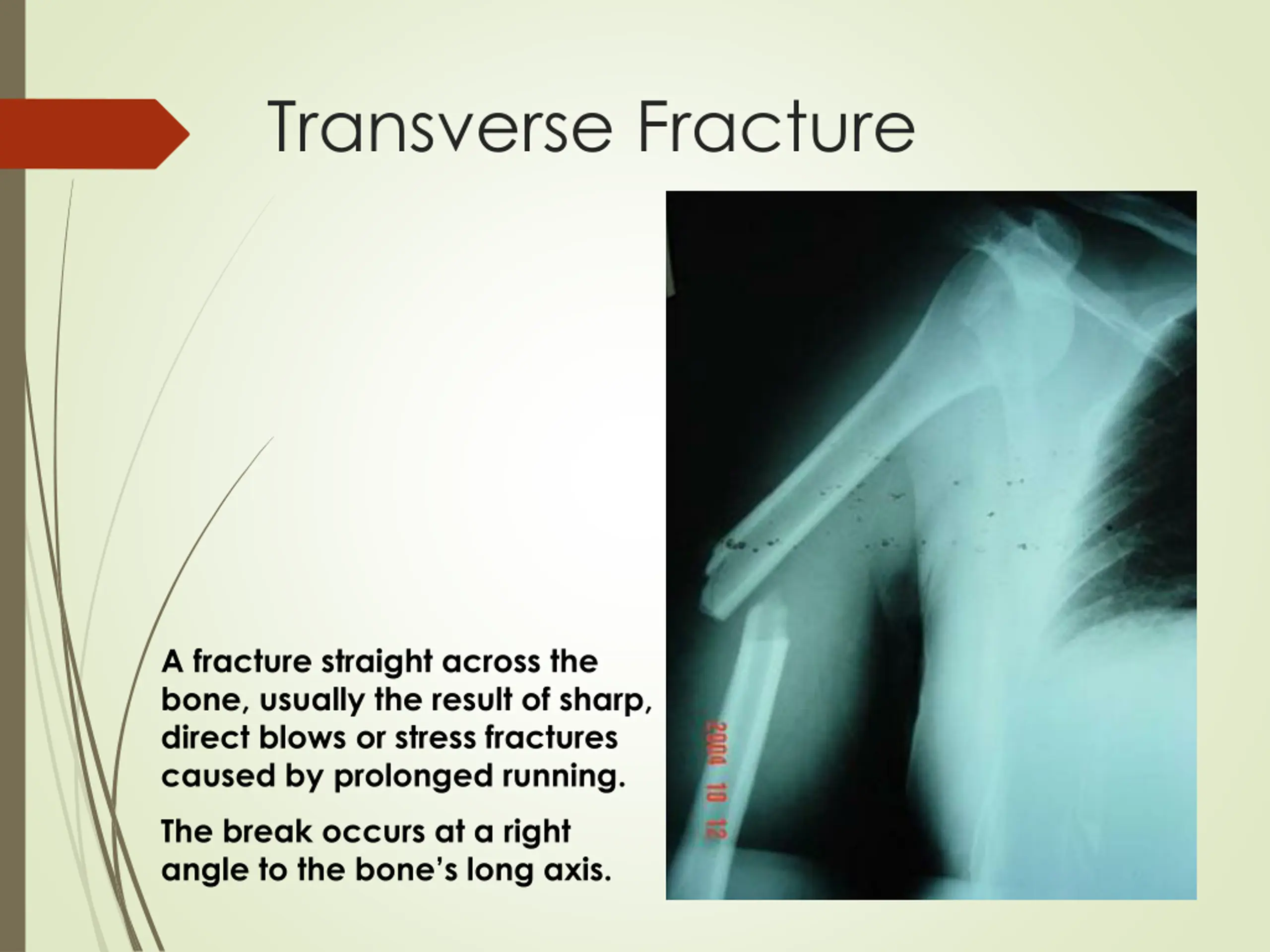 Transverse Fracture

A fracture straight across the bone, usually the result of sharp, direct blows or stress fractures caused by prolonged running.

The break occurs at a right angle to the bone's long axis.

2004 10 12